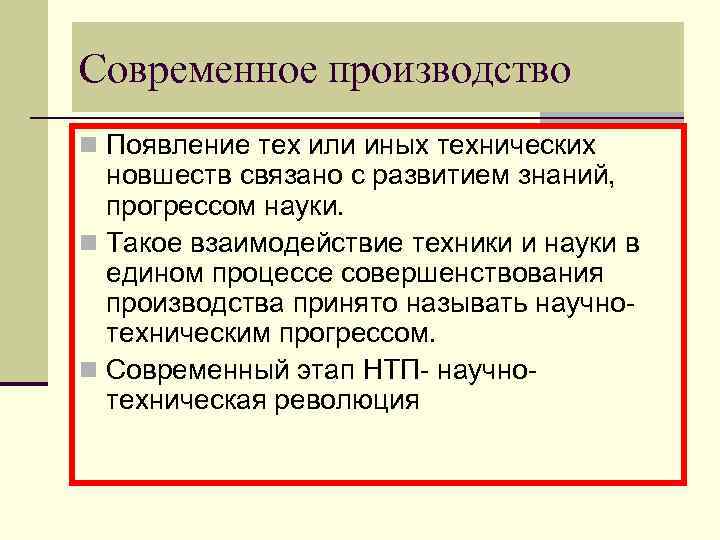 Современное производство

Появление тех или иных технических новшеств связано с развитием знаний, прогрессом науки.

Такое взаимодействие техники и науки в едином процессе совершенствования производства принято называть научно-техническим прогрессом.

Современный этап НТП- научно-техническая революция